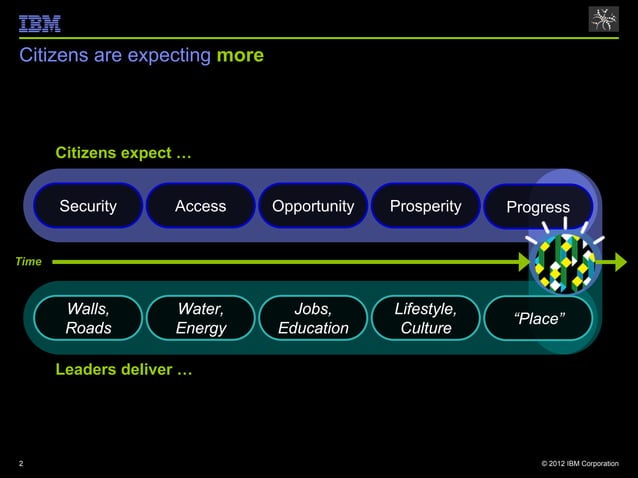 IBM

Citizens are expecting more

Citizens expect …

Security

Access

Opportunity

Prosperity

Progress

Time

Walls, Roads

Water, Energy

Jobs, Education

Lifestyle, Culture

“Place”

Leaders deliver …

2

© 2012 IBM Corporation